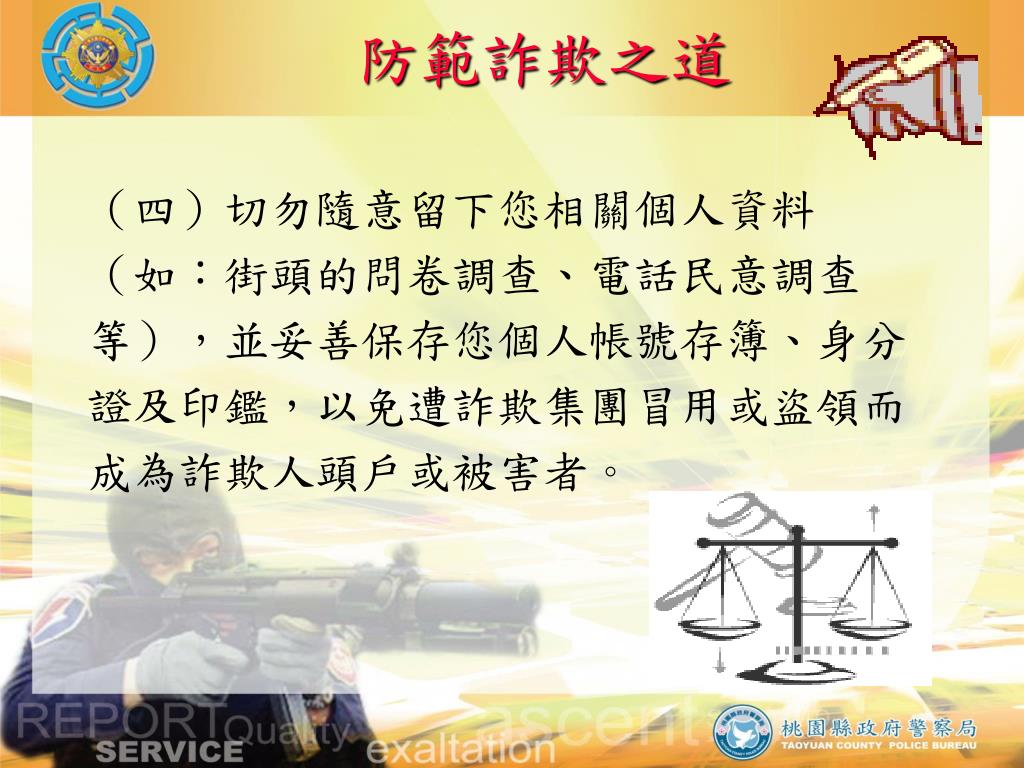 防範詐欺之道

（四）切勿隨意留下您相關個人資料（如：街頭的問卷調查、電話民意調查等），並妥善保存您個人帳號存簿、身分證及印鑑，以免遭詐欺集團冒用或盜領而成為詐欺人頭戶或被害者。

REPORT Quality SERVICE exaltation ascent

桃園縣政府警察局
TAOYUAN COUNTY POLICE BUREAU